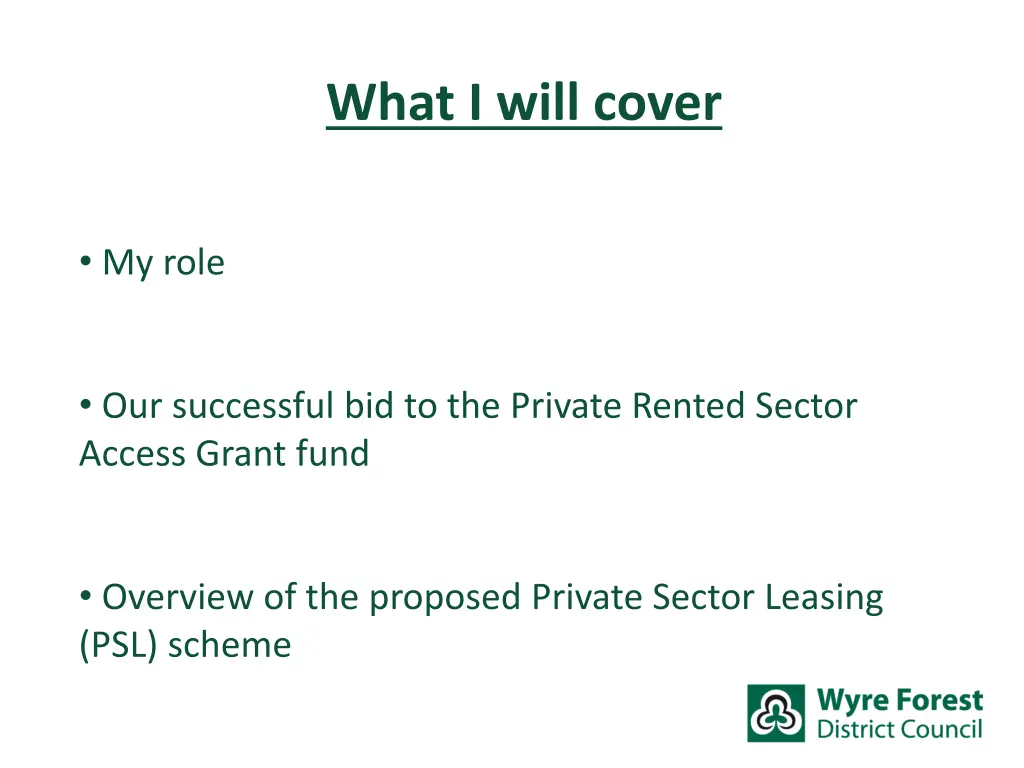 What I will cover

• My role

• Our successful bid to the Private Rented Sector Access Grant fund

• Overview of the proposed Private Sector Leasing (PSL) scheme

Wyre Forest District Council